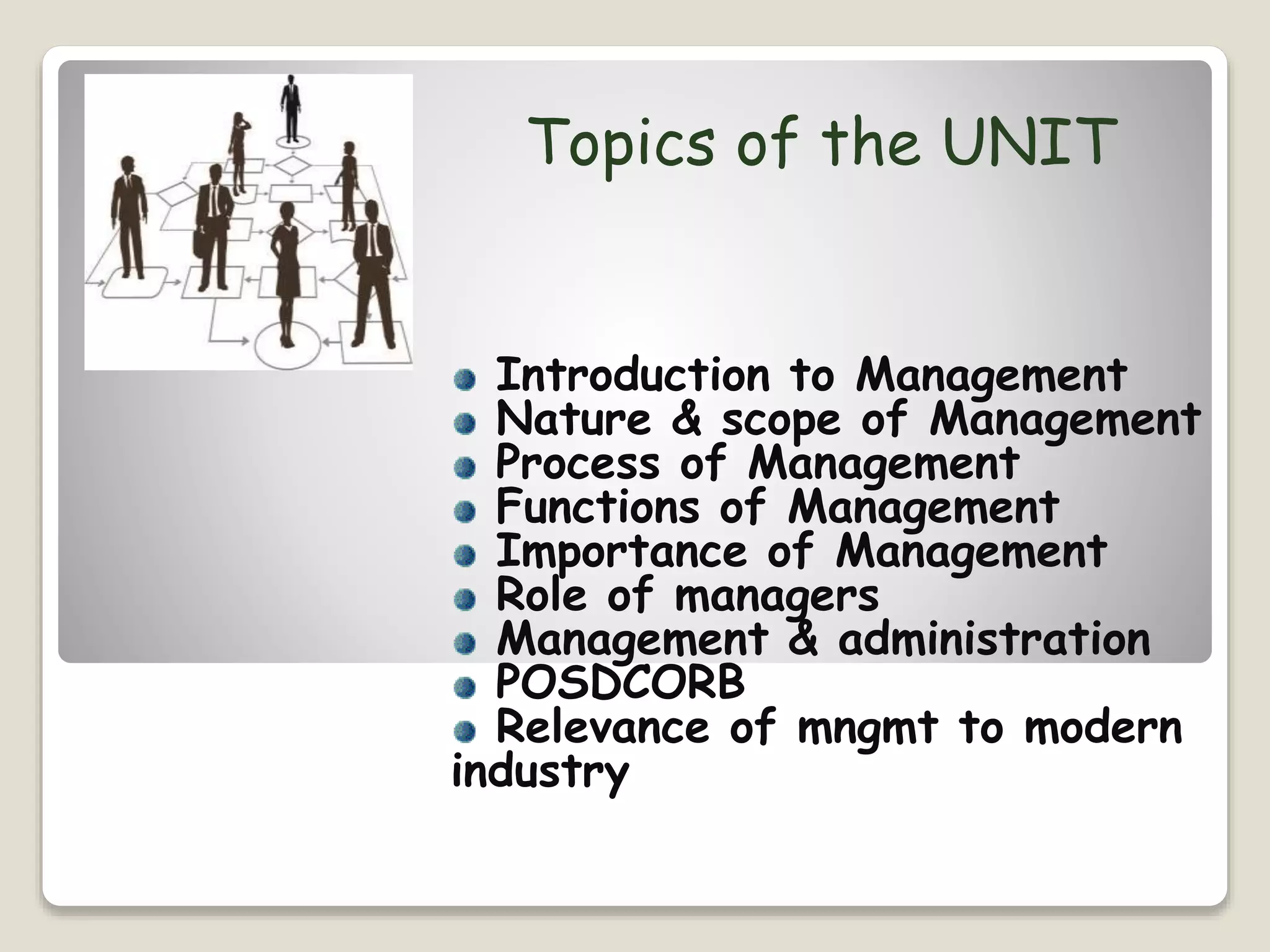 Topics of the UNIT

- Introduction to Management
- Nature & scope of Management
- Process of Management
- Functions of Management
- Importance of Management
- Role of managers
- Management & administration
- POSDCORB
- Relevance of mngmt to modern industry